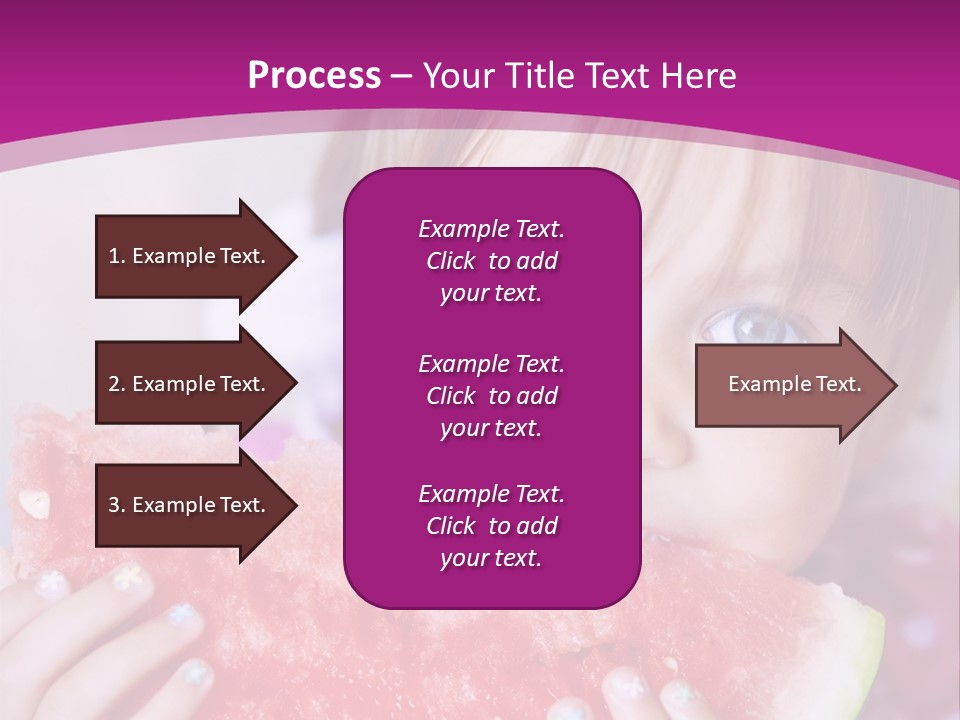 Process – Your Title Text Here

1. Example Text.

2. Example Text.

3. Example Text.

Example Text. Click to add your text.

Example Text. Click to add your text.

Example Text. Click to add your text.

Example Text.